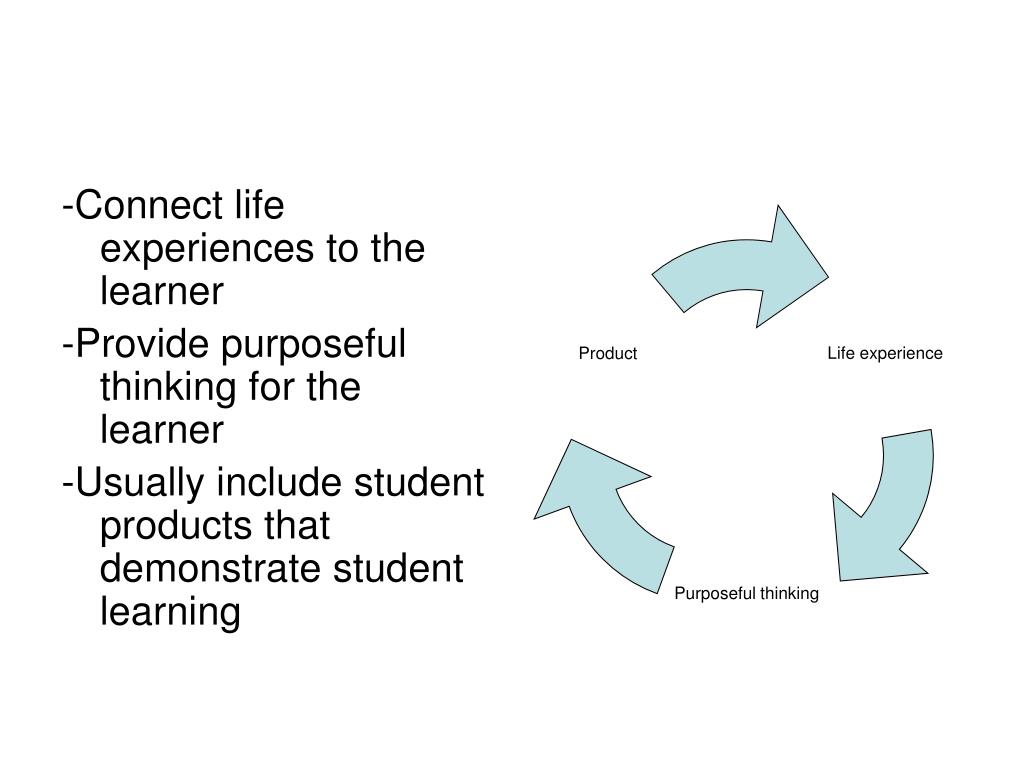 -Connect life experiences to the learner

-Provide purposeful thinking for the learner

-Usually include student products that demonstrate student learning

Product

Life experience

Purposeful thinking